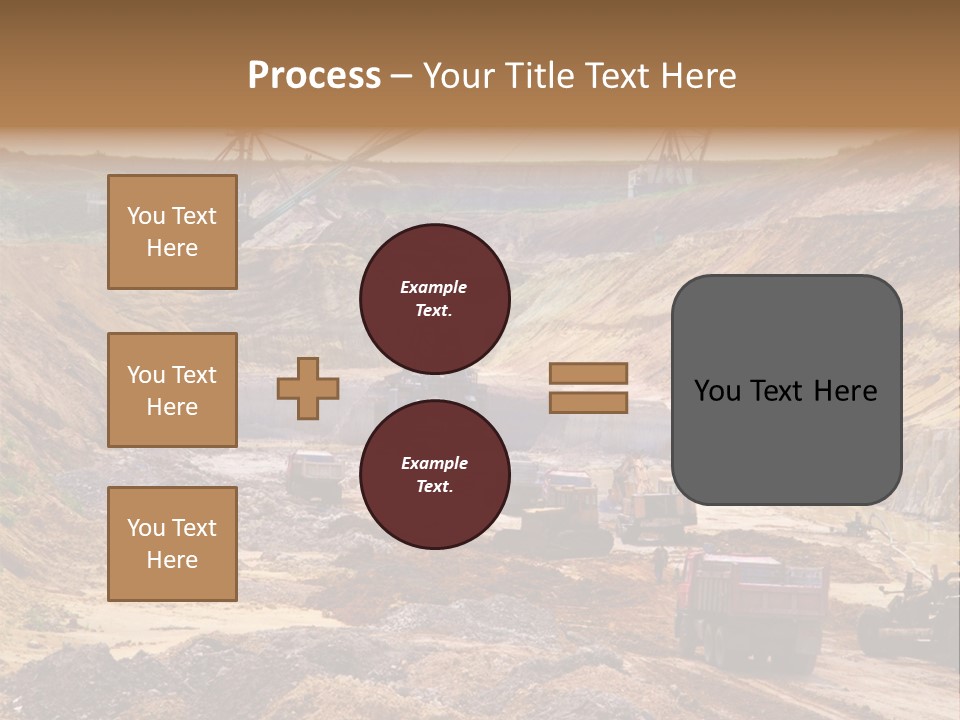 Process – Your Title Text Here

You Text Here

You Text Here

You Text Here

Example Text.

Example Text.

You Text Here